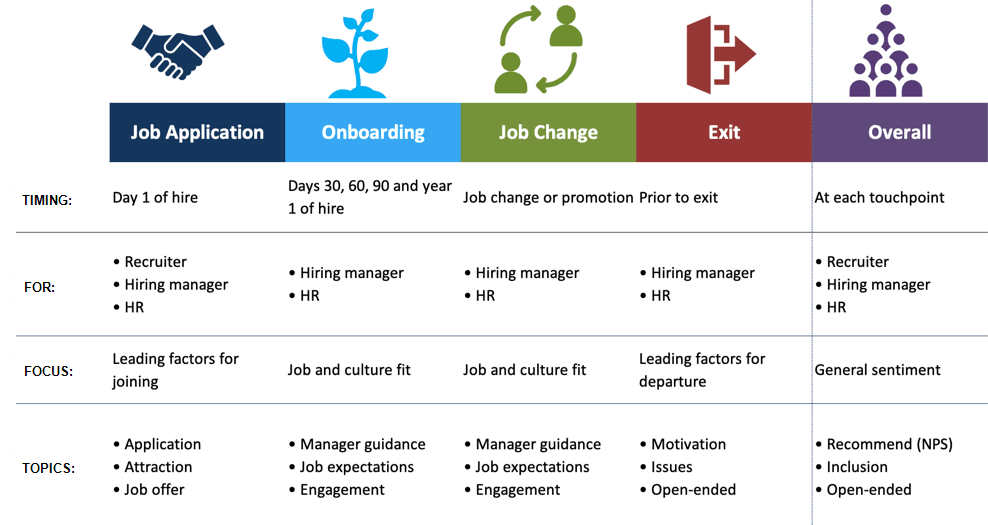 |  | Job Application | Onboarding | Job Change | Exit | Overall |
|---|---|---|---|---|---|
| TIMING: | Day 1 of hire | Days 30, 60, 90 and year 1 of hire | Job change or promotion | Prior to exit | At each touchpoint |
| FOR: | • Recruiter • Hiring manager • HR | • Hiring manager • HR | • Hiring manager • HR | • Hiring manager • HR | • Recruiter • Hiring manager • HR |
| FOCUS: | Leading factors for joining | Job and culture fit | Job and culture fit | Leading factors for departure | General sentiment |
| TOPICS: | • Application • Attraction • Job offer | • Manager guidance • Job expectations • Engagement | • Manager guidance • Job expectations • Engagement | • Motivation • Issues • Open-ended | • Recommend (NPS) • Inclusion • Open-ended |